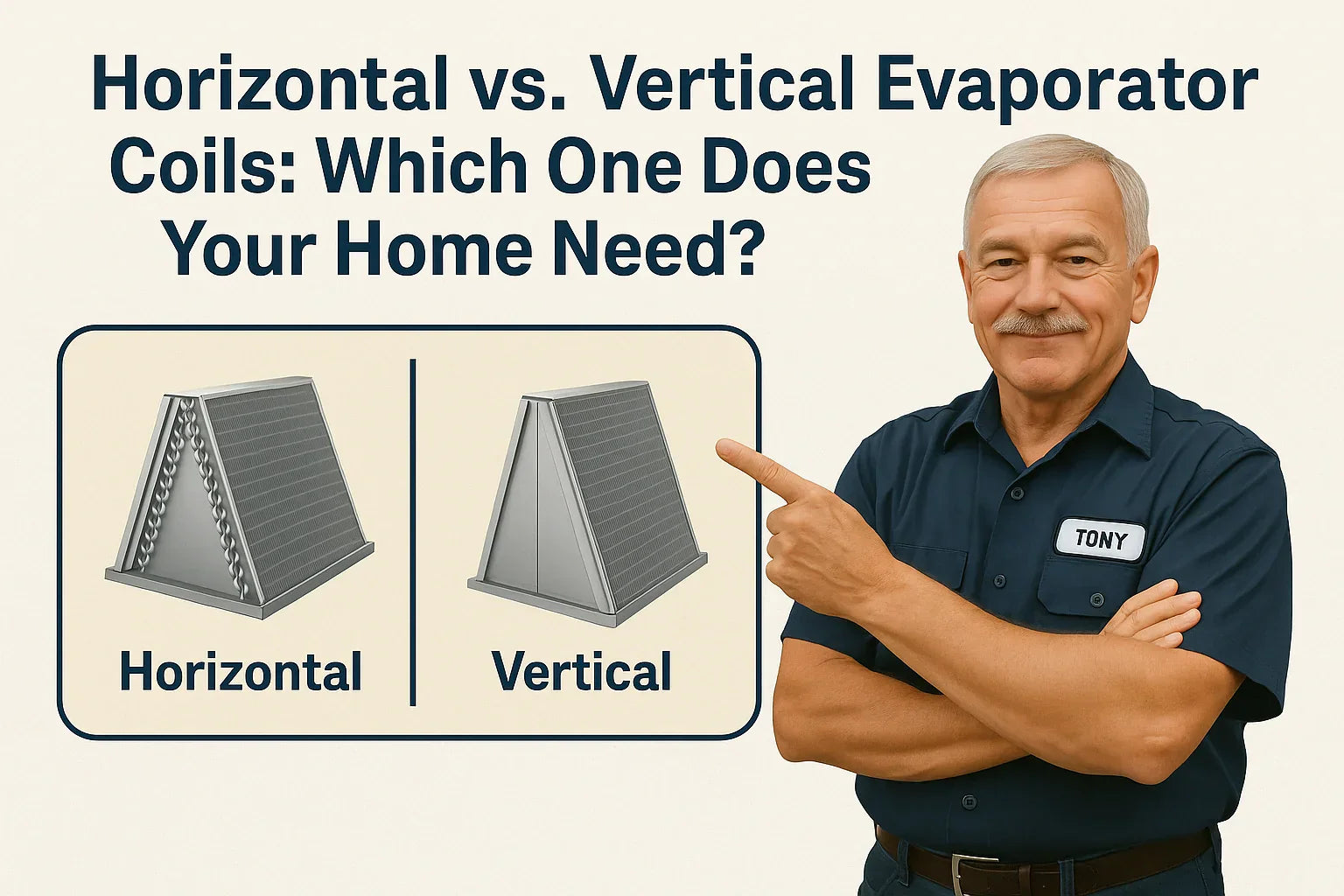 Horizontal vs. Vertical Evaporator Coils: Which One Does Your Home Need?

Horizontal

Vertical

TONY